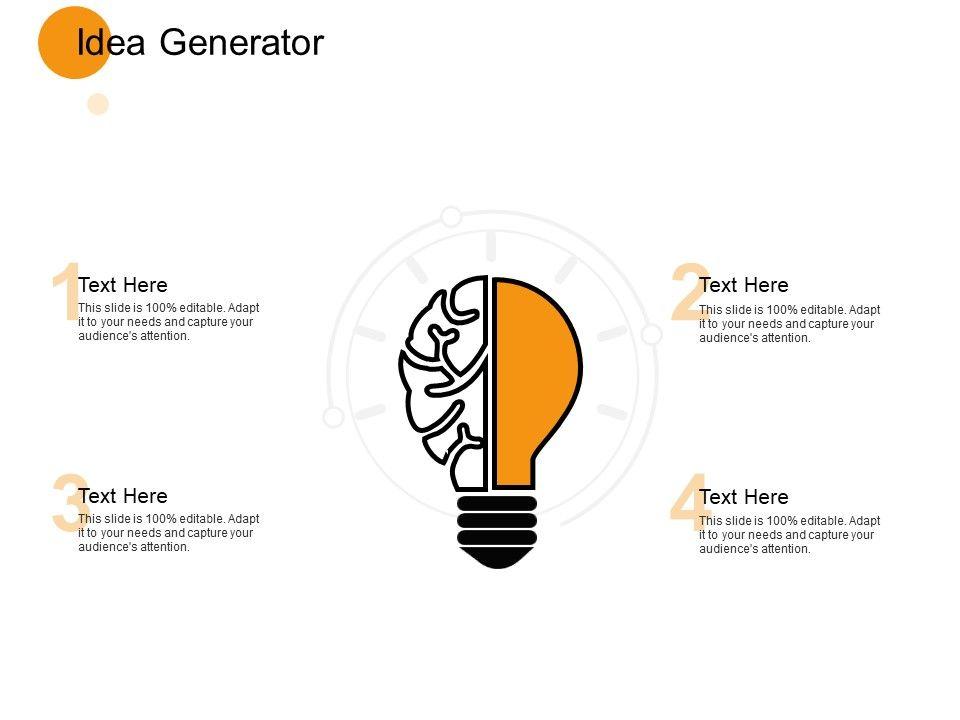 Idea Generator

1
Text Here
This slide is 100% editable. Adapt it to your needs and capture your audience's attention.

2
Text Here
This slide is 100% editable. Adapt it to your needs and capture your audience's attention.

3
Text Here
This slide is 100% editable. Adapt it to your needs and capture your audience's attention.

4
Text Here
This slide is 100% editable. Adapt it to your needs and capture your audience's attention.